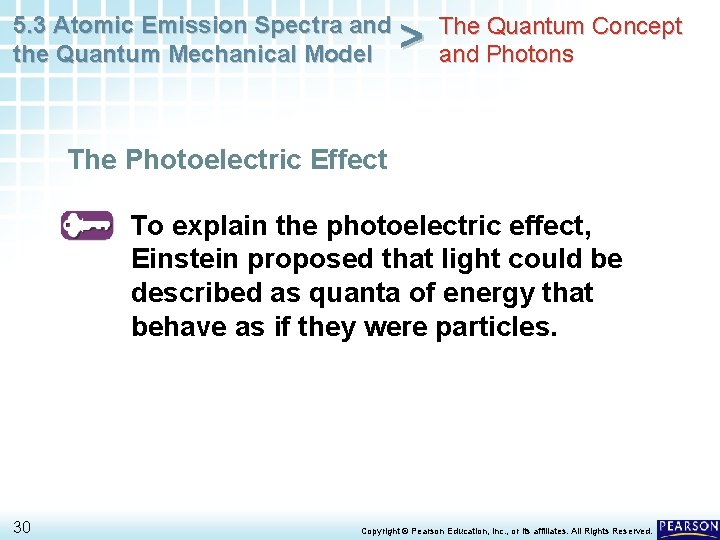 5.3 Atomic Emission Spectra and the Quantum Mechanical Model

>

The Quantum Concept and Photons

The Photoelectric Effect

To explain the photoelectric effect, Einstein proposed that light could be described as quanta of energy that behave as if they were particles.

30

Copyright © Pearson Education, Inc., or its affiliates. All Rights Reserved.

PEARSON